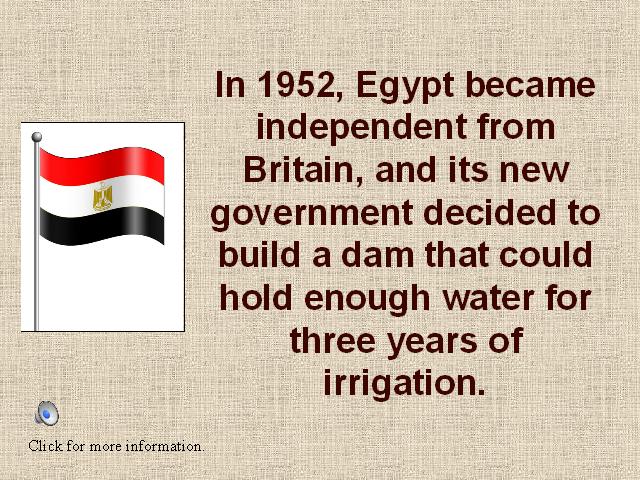 In 1952, Egypt became independent from Britain, and its new government decided to build a dam that could hold enough water for three years of irrigation.

Click for more information.